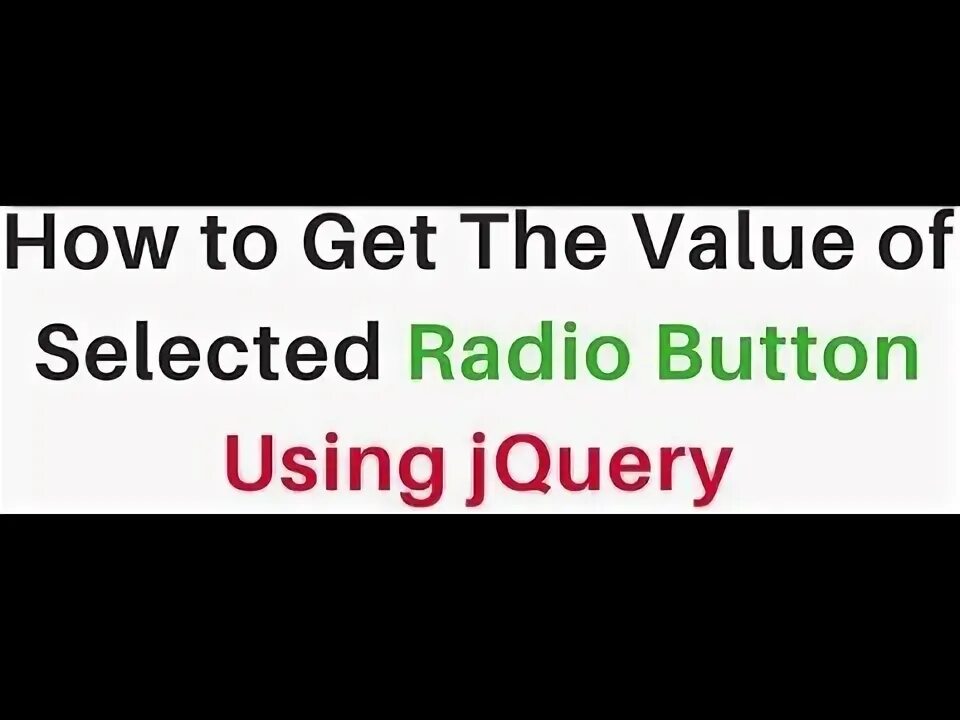 How to Get The Value of Selected Radio Button Using jQuery